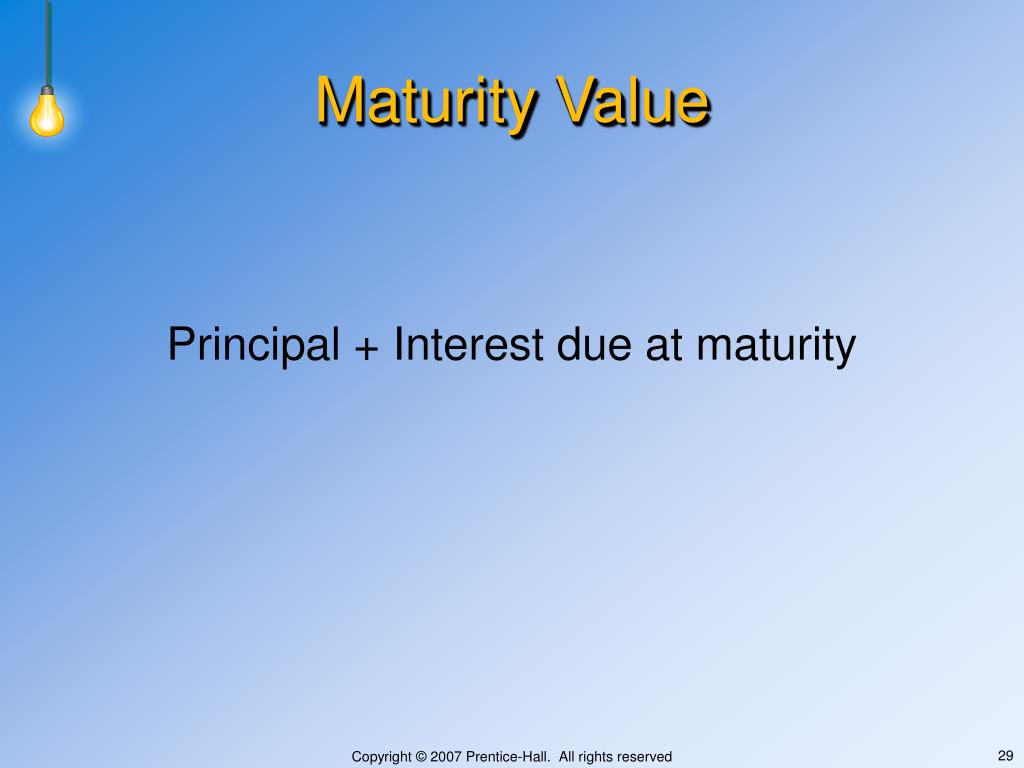 Maturity Value

Principal + Interest due at maturity

Copyright © 2007 Prentice-Hall. All rights reserved

29